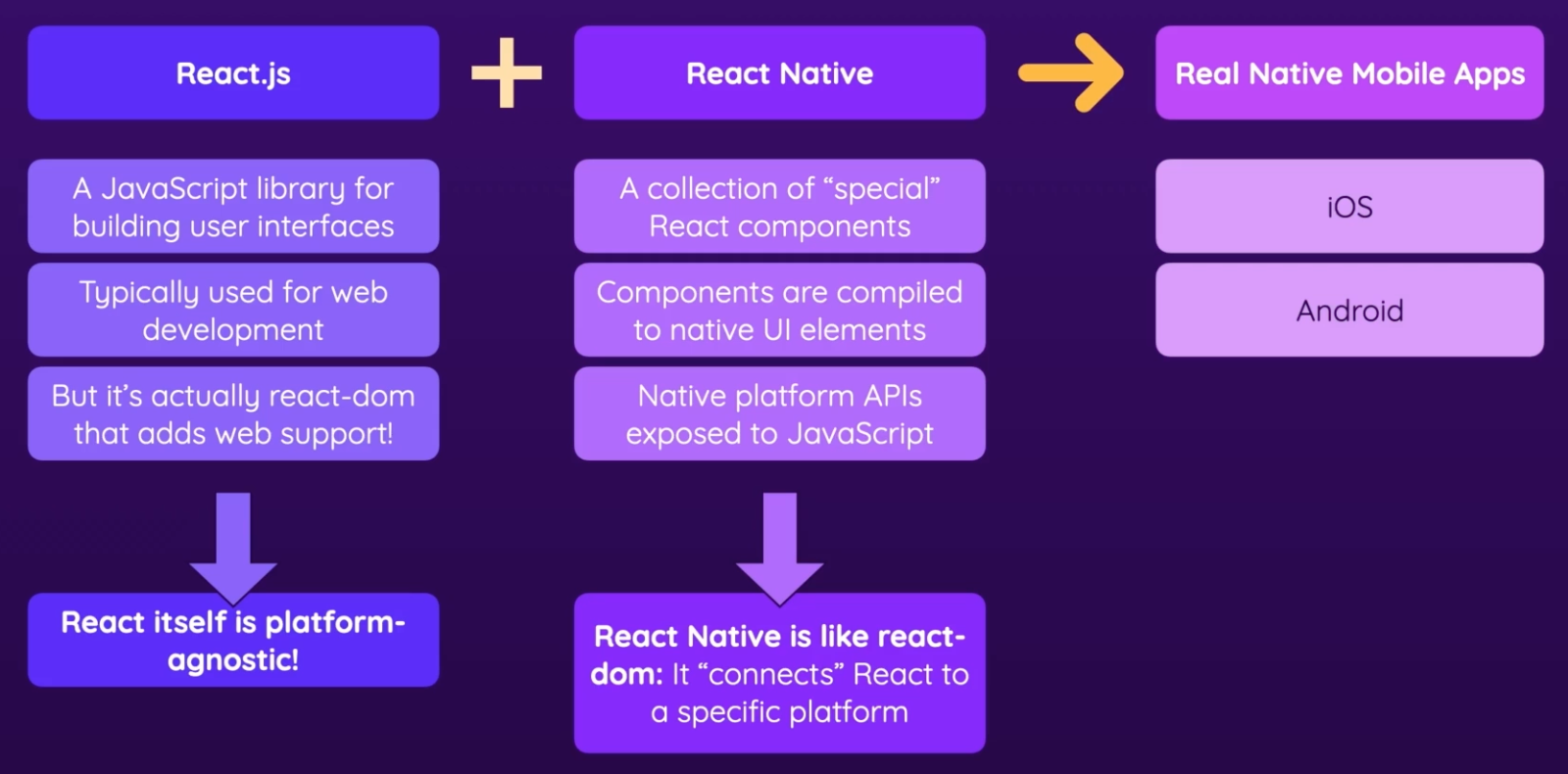 React.js

A JavaScript library for building user interfaces

Typically used for web development

But it's actually react-dom that adds web support!

React itself is platform-agnostic!

React Native

A collection of "special" React components

Components are compiled to native UI elements

Native platform APIs exposed to JavaScript

React Native is like react-dom: It "connects" React to a specific platform

Real Native Mobile Apps

iOS

Android